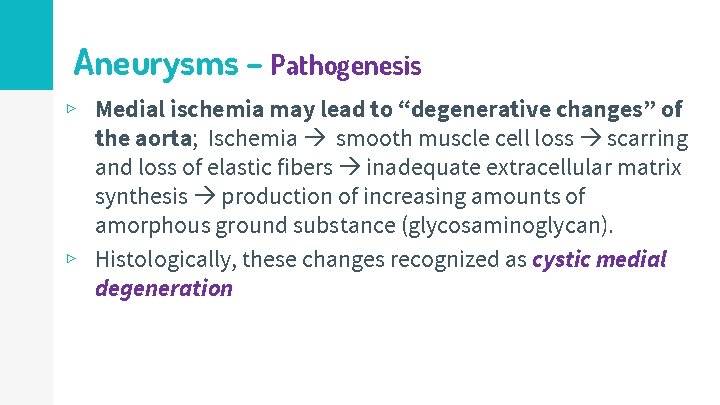 Aneurysms – Pathogenesis

▹ Medial ischemia may lead to “degenerative changes” of the aorta; Ischemia → smooth muscle cell loss → scarring and loss of elastic fibers → inadequate extracellular matrix synthesis → production of increasing amounts of amorphous ground substance (glycosaminoglycan).

▹ Histologically, these changes recognized as cystic medial degeneration